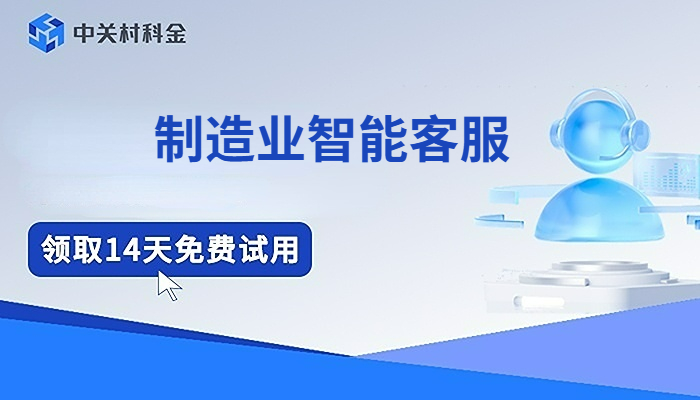 中关村科金

制造业智能客服

领取14天免费试用